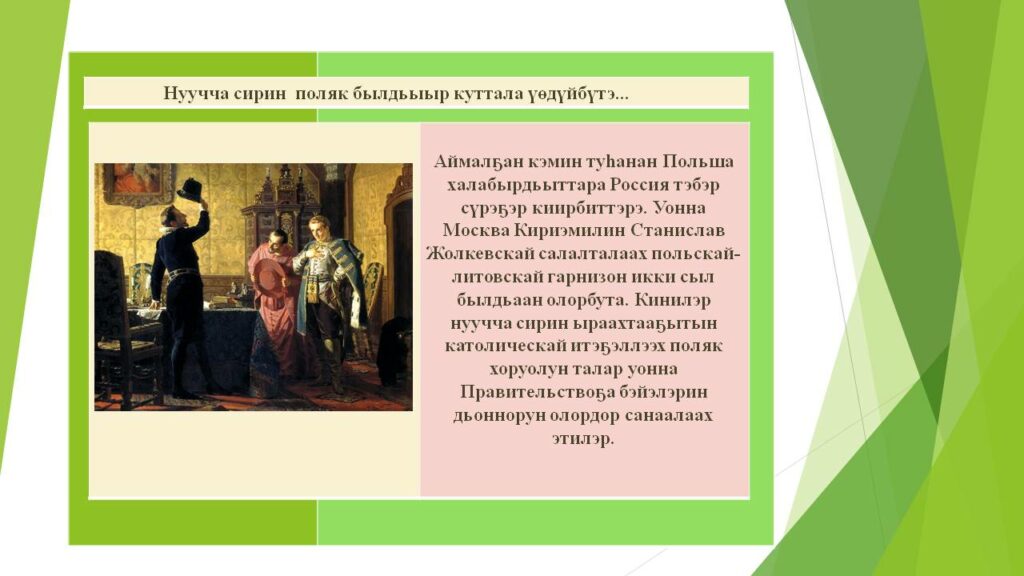 Нуучча сирин поляк былдьыыр куттала үөдүйбүтэ...

Аймалҕан кэмин туһанан Польша халабырдьыттара Россия тэбэр сүрэҕэр киирбиттэрэ. Уонна Москва Кириэмилин Станислав Жолкевскай салалталаах польскай-литовскай гарнизон икки сыл былдьаан олорбута. Кинилэр нуучча сирин ыраахтааҕытын католическай итэҕэллээх поляк хоруолун талар уонна Правительствоҕа бэйэлэрин дьоннорун олордор санаалаах этилэр.